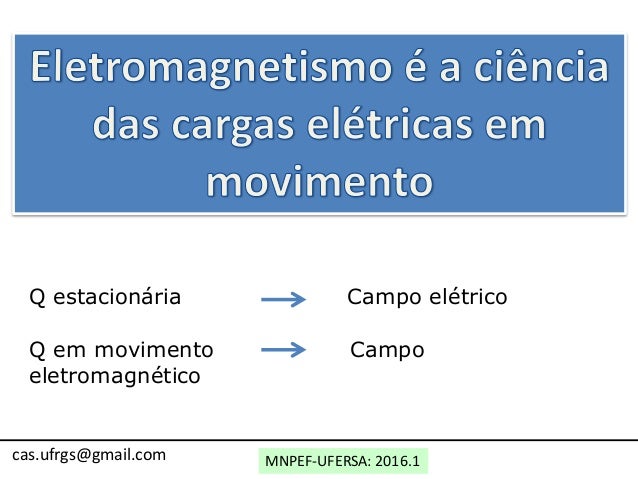 Eletromagnetismo é a ciência das cargas elétricas em movimento

Q estacionária → Campo elétrico

Q em movimento → Campo eletromagnético

cas.ufrgs@gmail.com

MNPEF-UFERSA: 2016.1